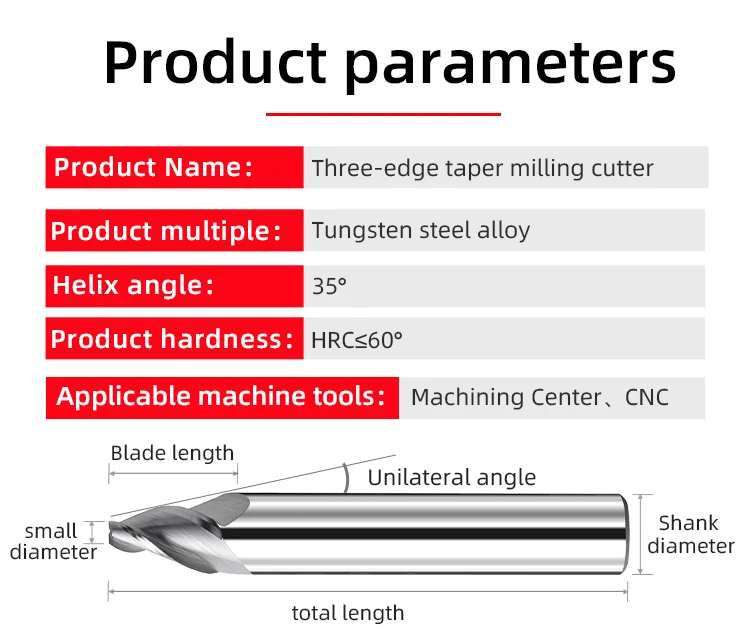 Product parameters

| Product Name: | Three-edge taper milling cutter |
|---|---|
| Product multiple: | Tungsten steel alloy |
| Helix angle: | 35° |
| Product hardness: | HRC≤60° |
| Applicable machine tools: | Machining Center、CNC |

Blade length

Unilateral angle

small diameter

Shank diameter

total length